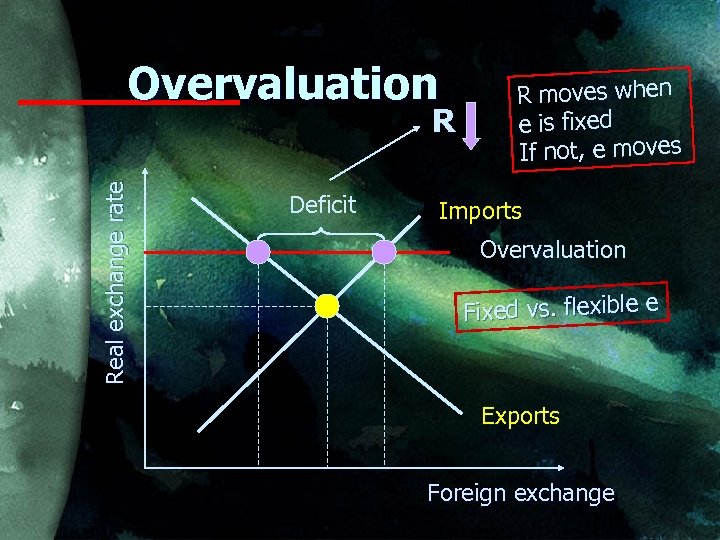 Overvaluation

R

R moves when e is fixed
If not, e moves

Real exchange rate

Deficit

Imports

Overvaluation

Fixed vs. flexible e

Exports

Foreign exchange